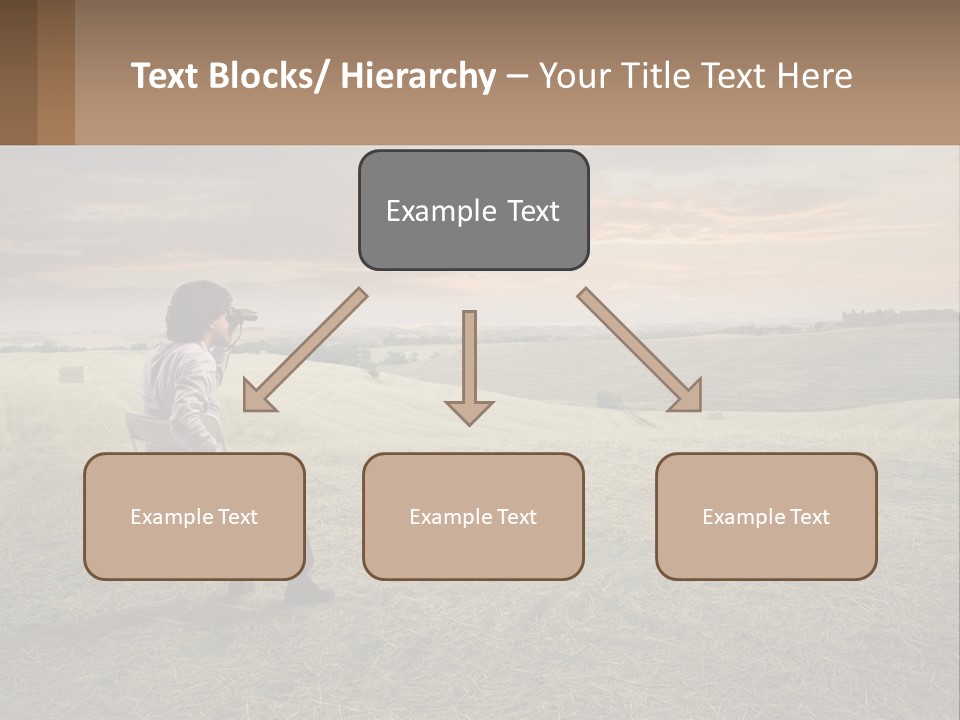 Text Blocks/ Hierarchy – Your Title Text Here

Example Text

Example Text

Example Text

Example Text